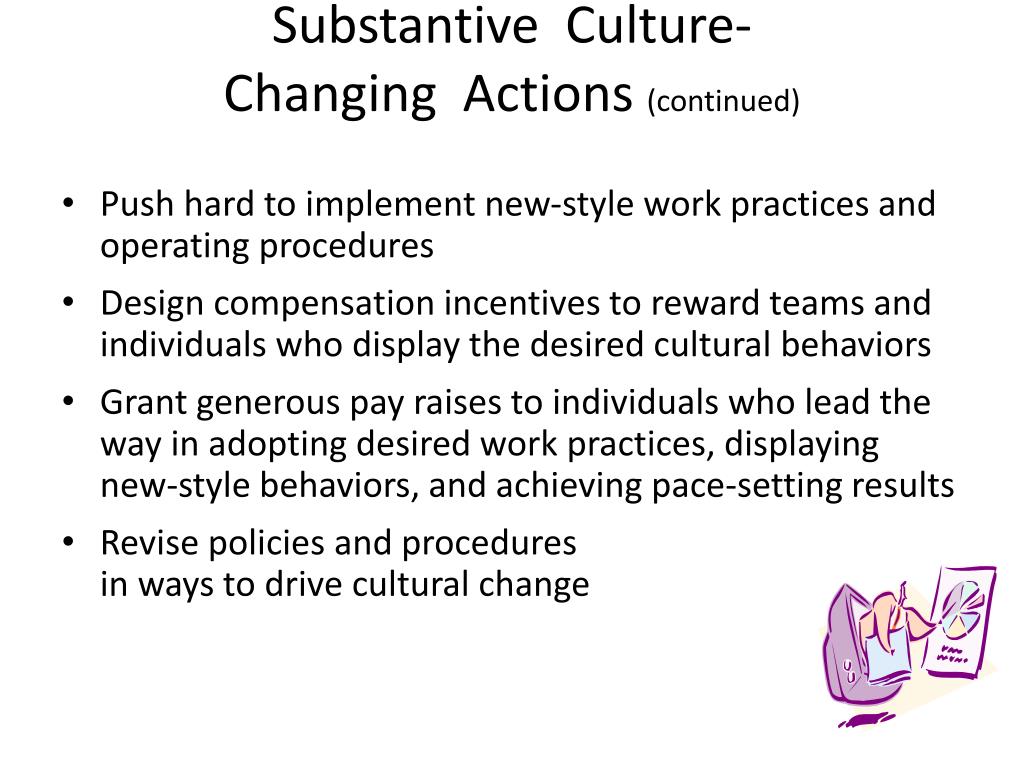 Substantive Culture-Changing Actions (continued)

• Push hard to implement new-style work practices and operating procedures
• Design compensation incentives to reward teams and individuals who display the desired cultural behaviors
• Grant generous pay raises to individuals who lead the way in adopting desired work practices, displaying new-style behaviors, and achieving pace-setting results
• Revise policies and procedures in ways to drive cultural change